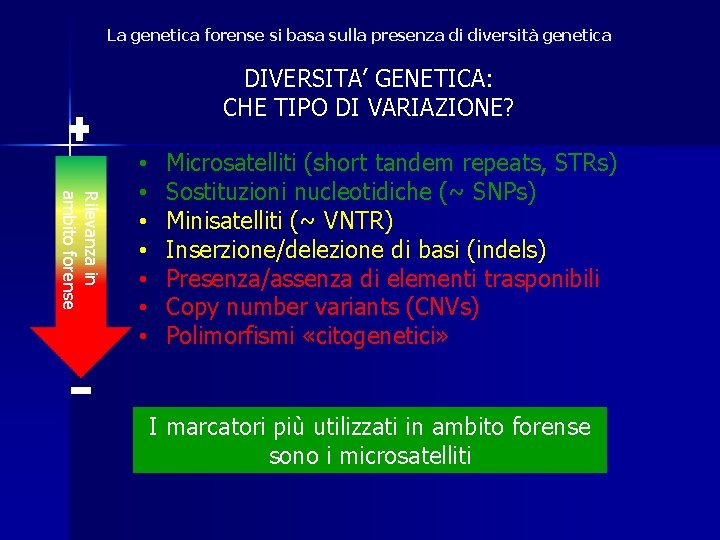 La genetica forense si basa sulla presenza di diversità genetica

DIVERSITA' GENETICA:
CHE TIPO DI VARIAZIONE?

+

Rilevanza in ambito forense

−

• Microsatelliti (short tandem repeats, STRs)
• Sostituzioni nucleotidiche (~ SNPs)
• Minisatelliti (~ VNTR)
• Inserzione/delezione di basi (indels)
• Presenza/assenza di elementi trasponibili
• Copy number variants (CNVs)
• Polimorfismi «citogenetici»

I marcatori più utilizzati in ambito forense sono i microsatelliti